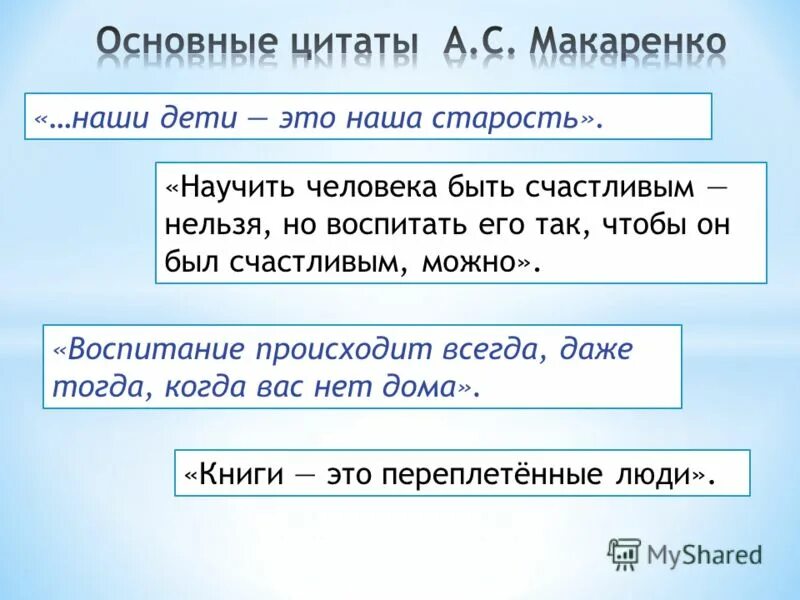 Основные цитаты А.С. Макаренко

«…наши дети — это наша старость».

«Научить человека быть счастливым — нельзя, но воспитать его так, чтобы он был счастливым, можно».

«Воспитание происходит всегда, даже тогда, когда вас нет дома».

«Книги — это переплетённые люди».

MyShared